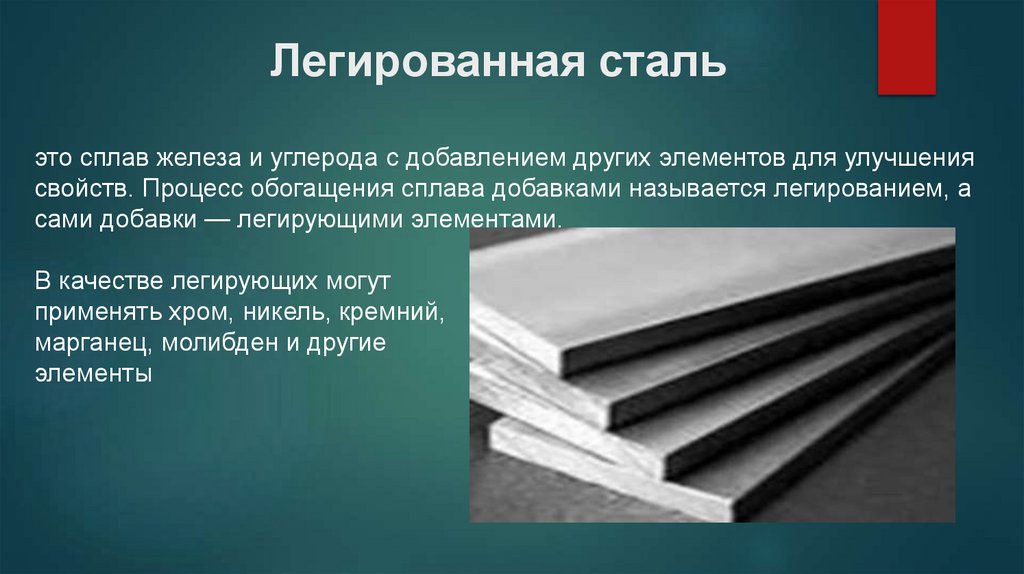 Легированная сталь

это сплав железа и углерода с добавлением других элементов для улучшения свойств. Процесс обогащения сплава добавками называется легированием, а сами добавки — легирующими элементами.

В качестве легирующих могут применять хром, никель, кремний, марганец, молибден и другие элементы